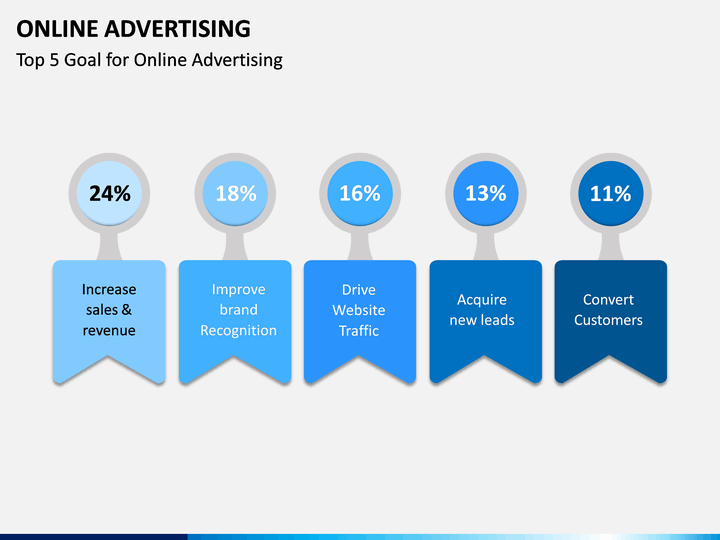 ONLINE ADVERTISING

Top 5 Goal for Online Advertising

24%

Increase sales & revenue

18%

Improve brand Recognition

16%

Drive Website Traffic

13%

Acquire new leads

11%

Convert Customers